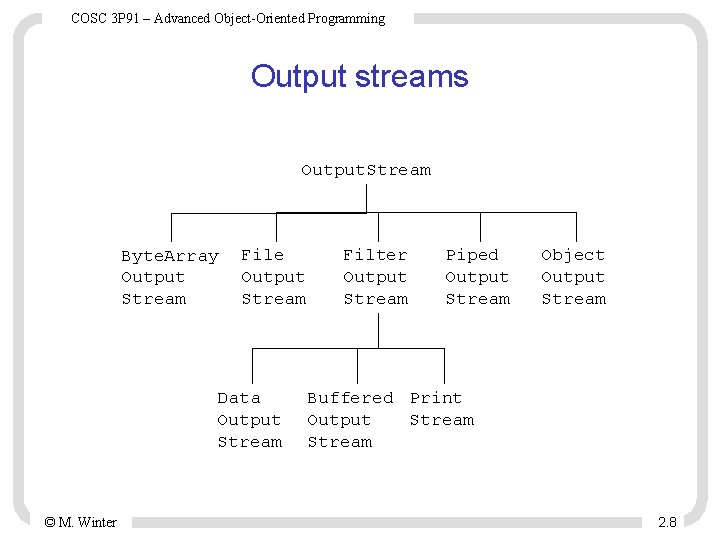 COSC 3P91 – Advanced Object-Oriented Programming

Output streams

OutputStream

ByteArray Output Stream

File Output Stream

Filter Output Stream

Piped Output Stream

Object Output Stream

Data Output Stream

Buffered Output Stream

Print Stream

© M. Winter

2.8